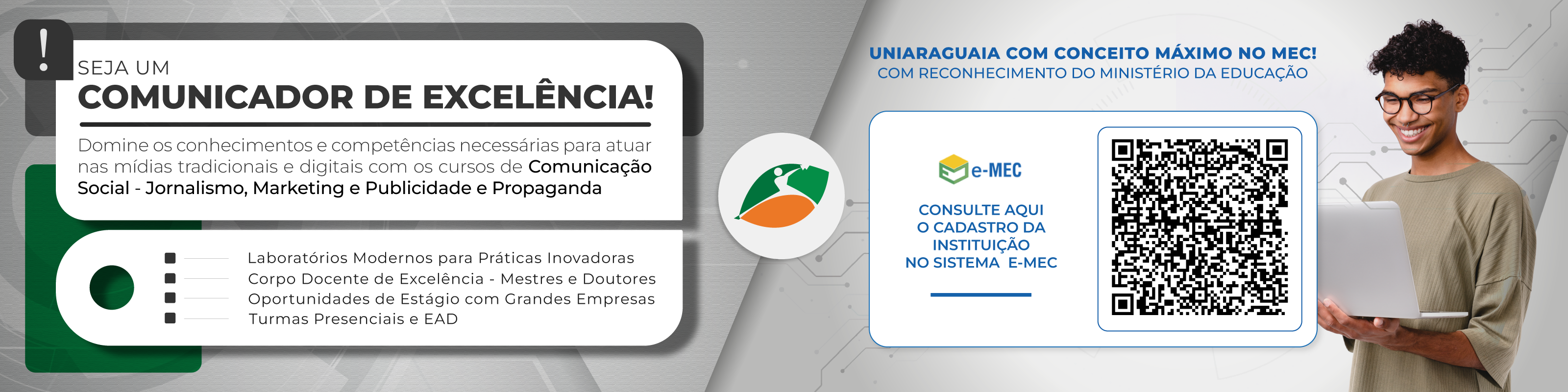 !

SEJA UM
COMUNICADOR DE EXCELÊNCIA!

Domine os conhecimentos e competências necessárias para atuar nas mídias tradicionais e digitais com os cursos de Comunicação Social - Jornalismo, Marketing e Publicidade e Propaganda

Laboratórios Modernos para Práticas Inovadoras
Corpo Docente de Excelência - Mestres e Doutores
Oportunidades de Estágio com Grandes Empresas
Turmas Presenciais e EAD

UNIARAGUAIA COM CONCEITO MÁXIMO NO MEC!
COM RECONHECIMENTO DO MINISTÉRIO DA EDUCAÇÃO

e-MEC

CONSULTE AQUI
O CADASTRO DA INSTITUIÇÃO
NO SISTEMA E-MEC